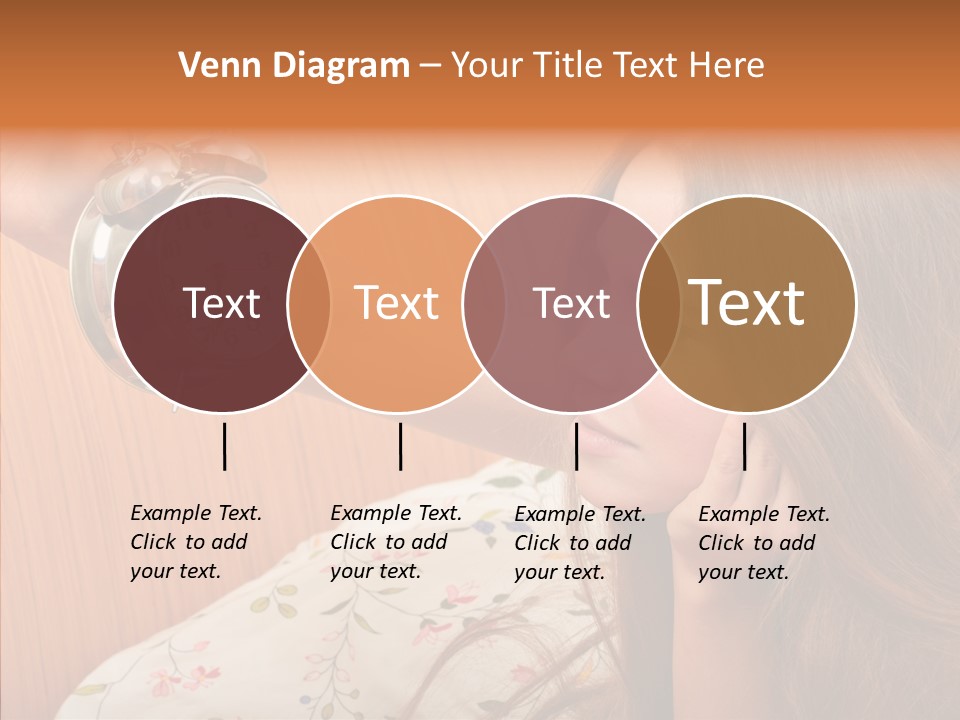 Venn Diagram – Your Title Text Here

Text

Text

Text

Text

Example Text. Click to add your text.

Example Text. Click to add your text.

Example Text. Click to add your text.

Example Text. Click to add your text.